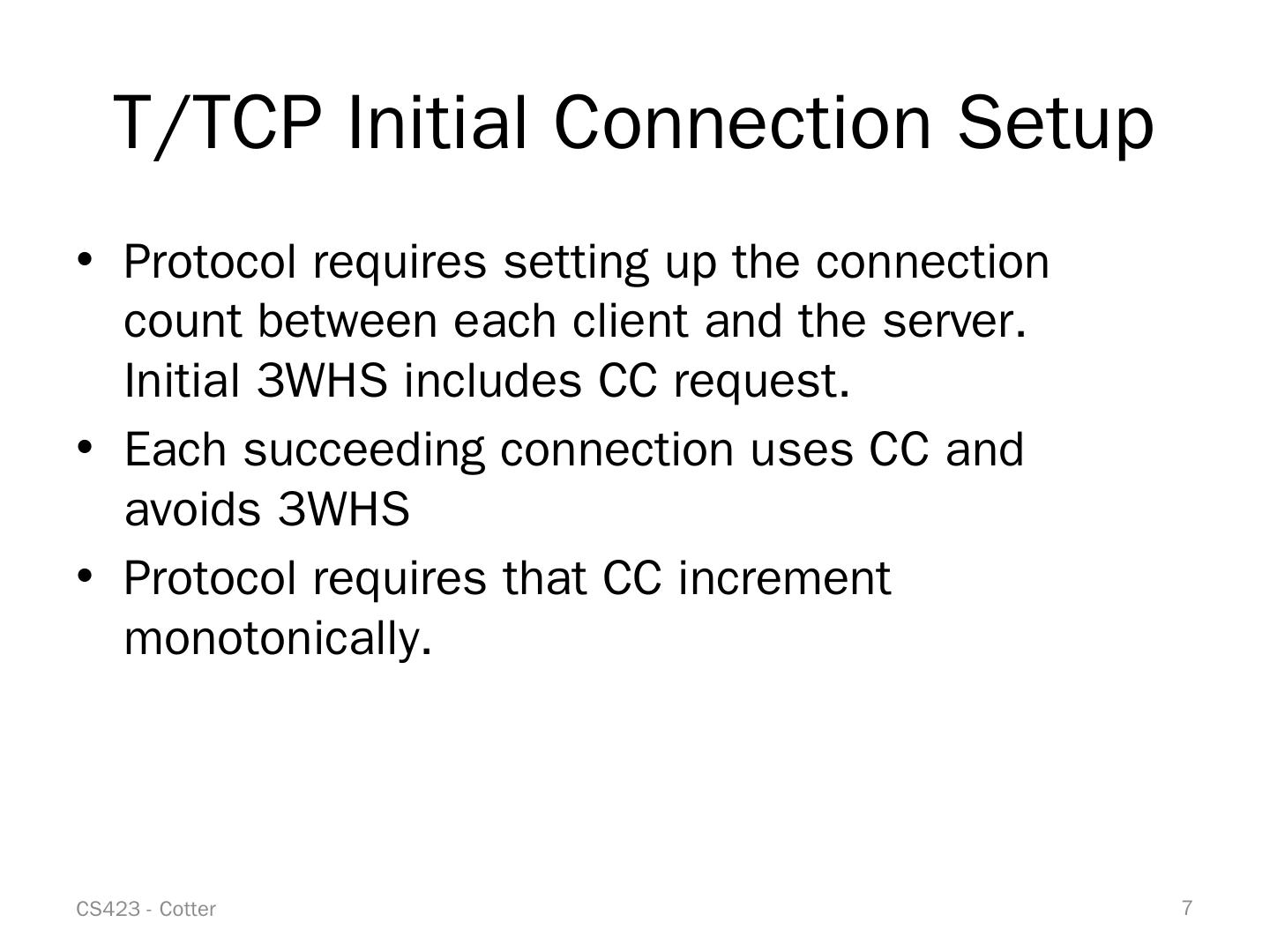 T/TCP Initial Connection Setup

• Protocol requires setting up the connection count between each client and the server. Initial 3WHS includes CC request.
• Each succeeding connection uses CC and avoids 3WHS
• Protocol requires that CC increment monotonically.

CS423 - Cotter

7